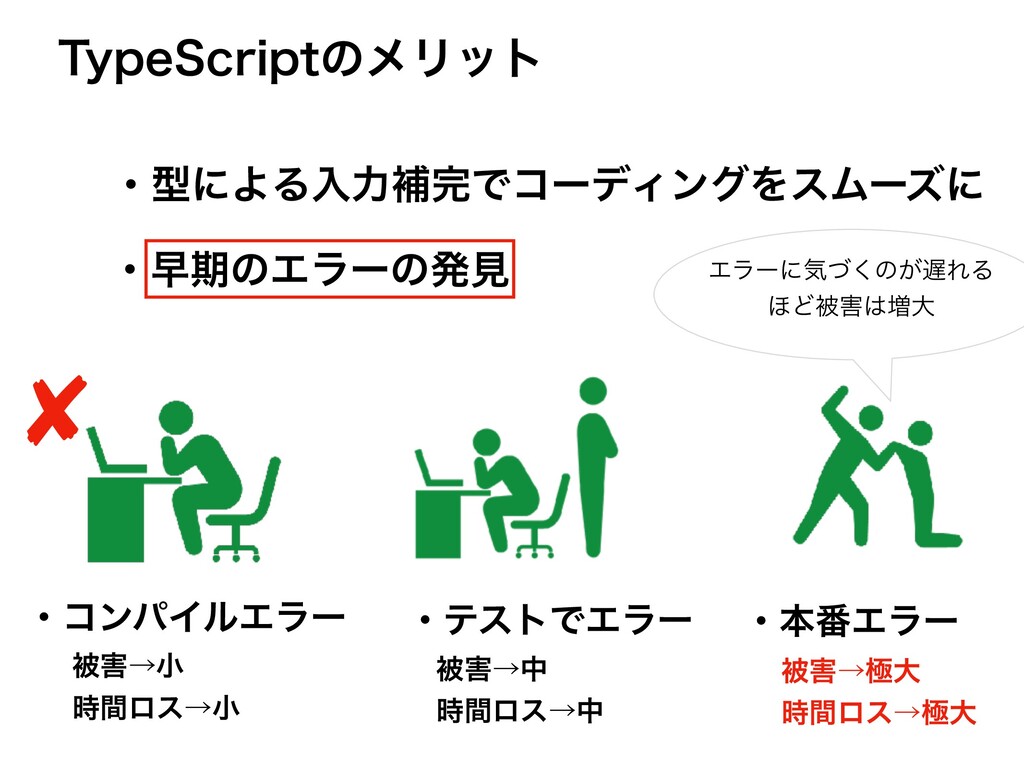 TypeScriptのメリット

・型による入力補完でコーディングをスムーズに

・早期のエラーの発見

エラーに気づくのが遅れるほど被害は増大

・コンパイルエラー
被害→小
時間ロス→小

・テストでエラー
被害→中
時間ロス→中

・本番エラー
被害→極大
時間ロス→極大